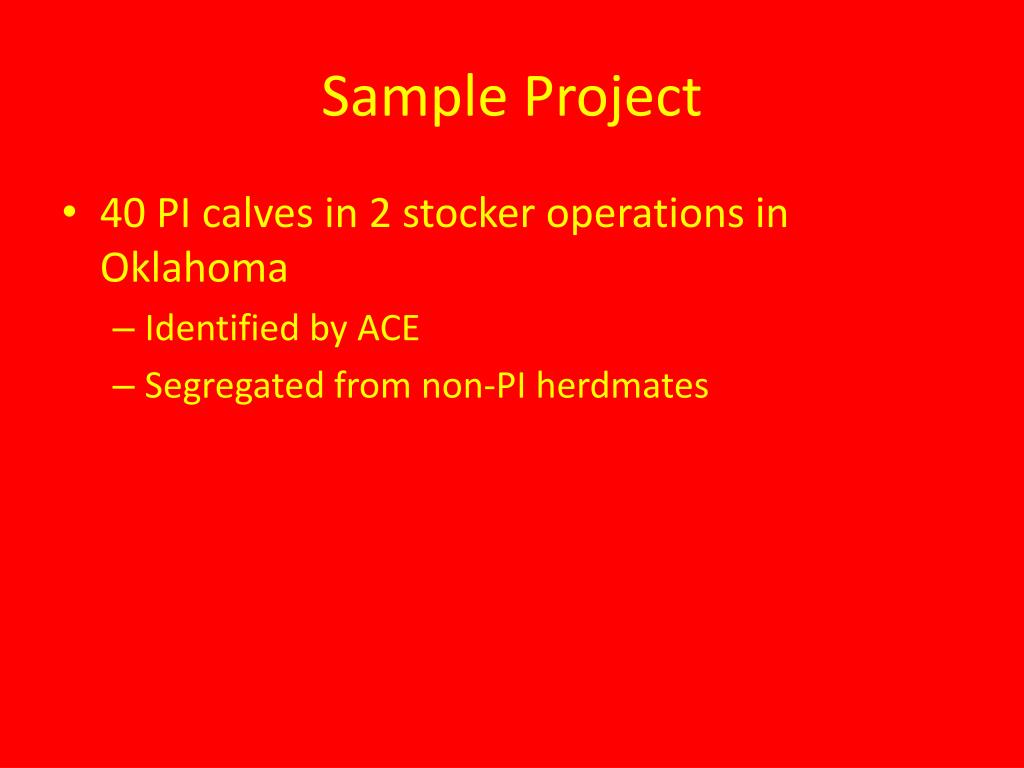 Sample Project

• 40 PI calves in 2 stocker operations in Oklahoma
– Identified by ACE
– Segregated from non-PI herdmates